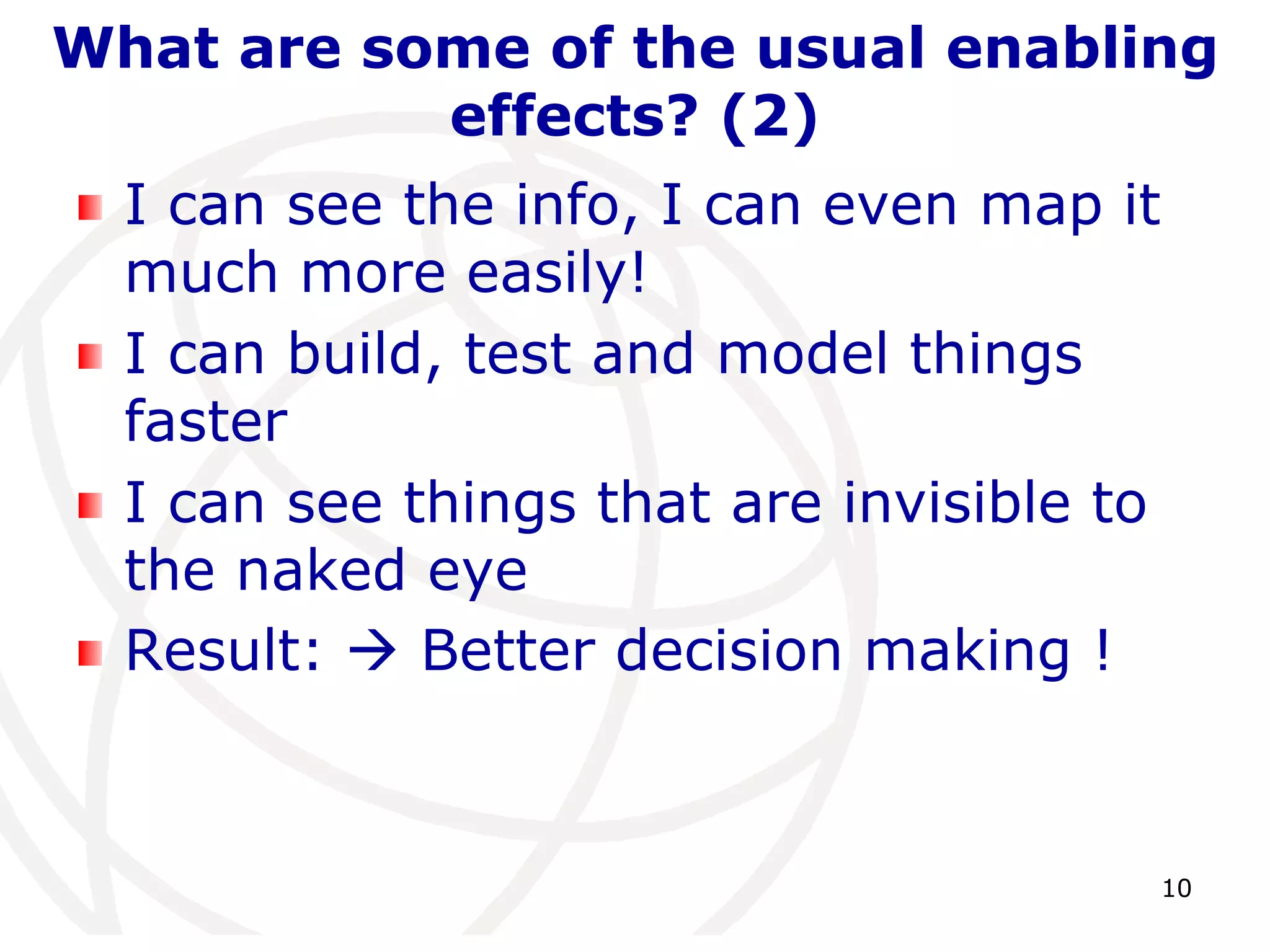 What are some of the usual enabling effects? (2)

I can see the info, I can even map it much more easily!

I can build, test and model things faster

I can see things that are invisible to the naked eye

Result: → Better decision making !

10